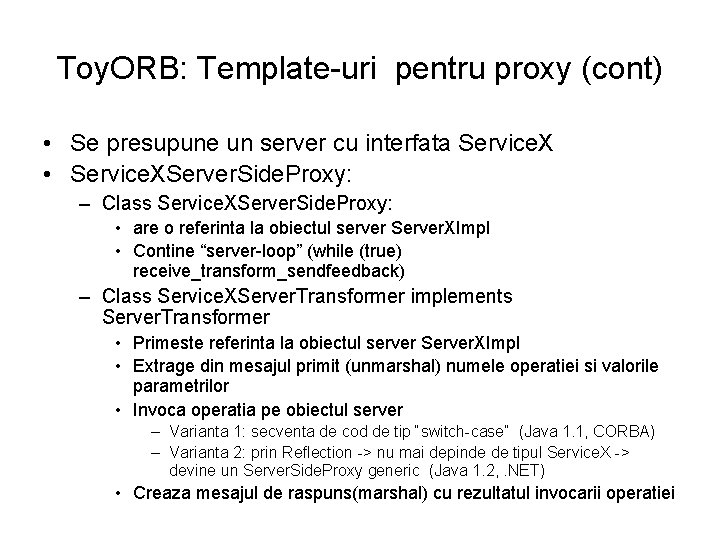 ToyORB: Template-uri  pentru proxy (cont)

• Se presupune un server cu interfata ServiceX
• ServiceXServerSideProxy:
  – Class ServiceXServerSideProxy:
    • are o referinta la obiectul server ServerXImpl
    • Contine “server-loop” (while (true) receive_transform_sendfeedback)
  – Class ServiceXServerTransformer implements ServerTransformer
    • Primeste referinta la obiectul server ServerXImpl
    • Extrage din mesajul primit (unmarshal) numele operatiei si valorile parametrilor
    • Invoca operatia pe obiectul server
      – Varianta 1: secventa de cod de tip "switch-case"  (Java 1.1, CORBA)
      – Varianta 2: prin Reflection -> nu mai depinde de tipul ServiceX -> devine un ServerSideProxy generic  (Java 1.2, .NET)
    • Creaza mesajul de raspuns(marshal) cu rezultatul invocarii operatiei